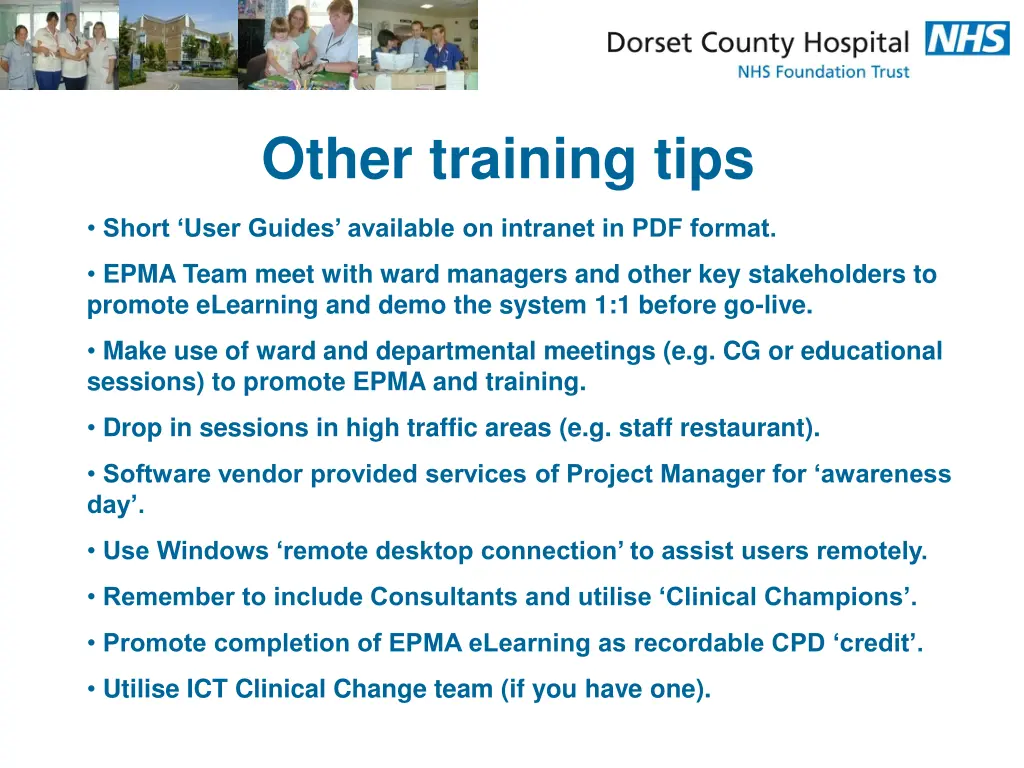 Dorset County Hospital NHS
NHS Foundation Trust

Other training tips

• Short ‘User Guides’ available on intranet in PDF format.

• EPMA Team meet with ward managers and other key stakeholders to promote eLearning and demo the system 1:1 before go-live.

• Make use of ward and departmental meetings (e.g. CG or educational sessions) to promote EPMA and training.

• Drop in sessions in high traffic areas (e.g. staff restaurant).

• Software vendor provided services of Project Manager for ‘awareness day’.

• Use Windows ‘remote desktop connection’ to assist users remotely.

• Remember to include Consultants and utilise ‘Clinical Champions’.

• Promote completion of EPMA eLearning as recordable CPD ‘credit’.

• Utilise ICT Clinical Change team (if you have one).